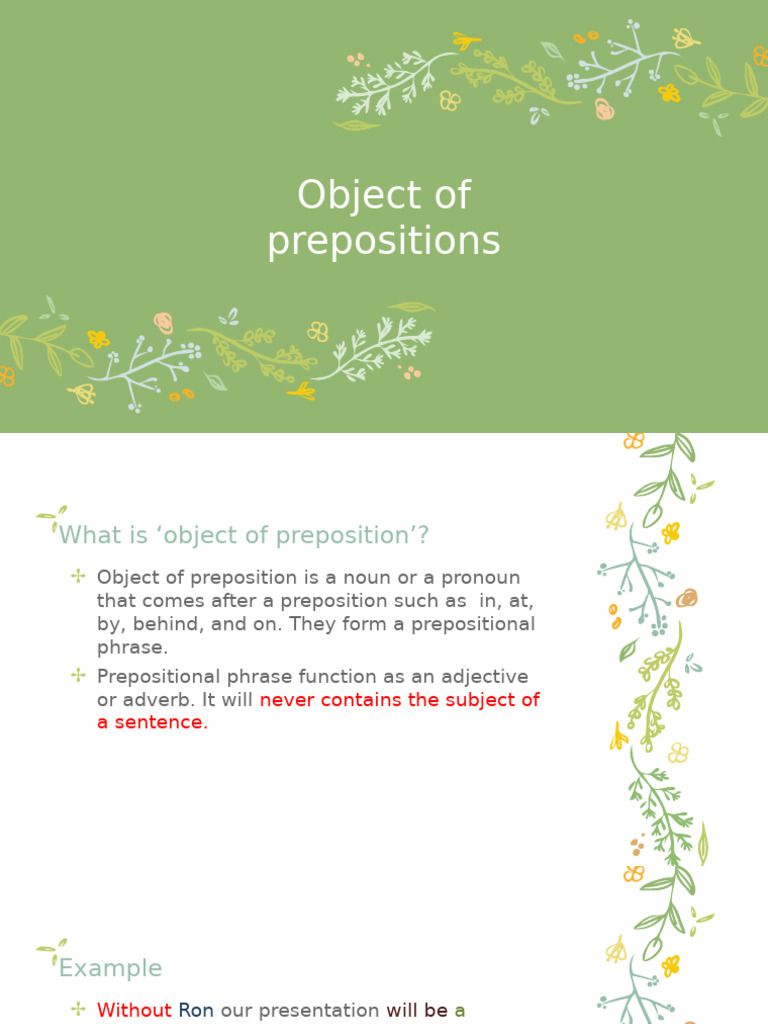 Object of prepositions

What is ‘object of preposition’?

Object of preposition is a noun or a pronoun that comes after a preposition such as in, at, by, behind, and on. They form a prepositional phrase.

Prepositional phrase function as an adjective or adverb. It will never contains the subject of a sentence.

Example

Without Ron our presentation will be a